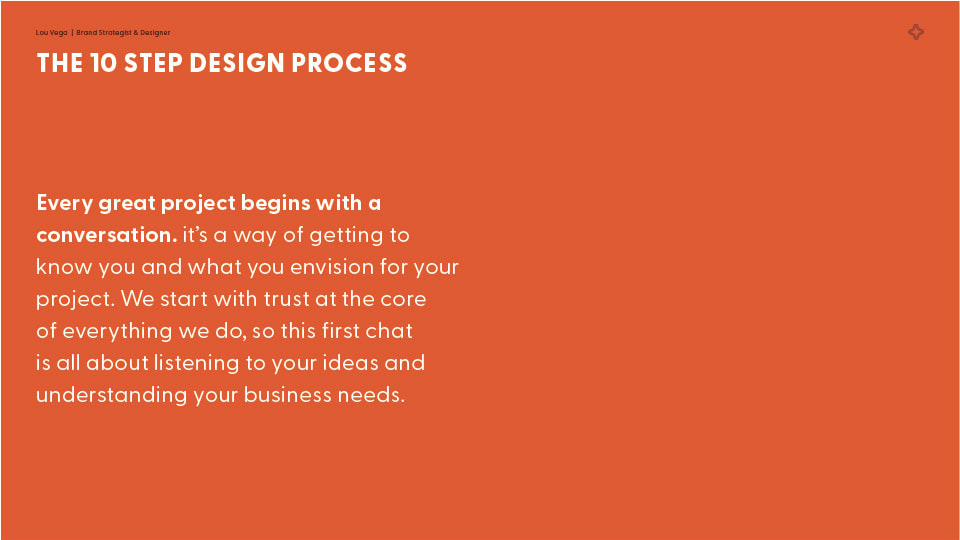 Lou Vega | Brand Strategist & Designer

THE 10 STEP DESIGN PROCESS

Every great project begins with a conversation. it's a way of getting to know you and what you envision for your project. We start with trust at the core of everything we do, so this first chat is all about listening to your ideas and understanding your business needs.